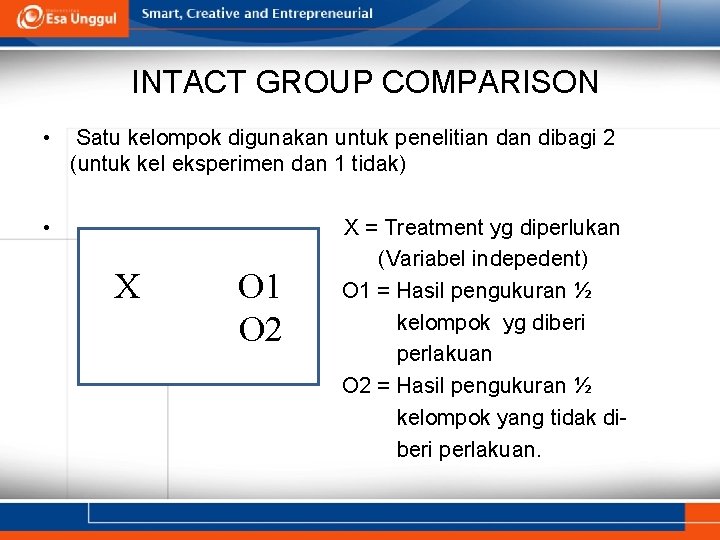 Esa Unggul

Smart, Creative and Entrepreneurial

INTACT GROUP COMPARISON

• Satu kelompok digunakan untuk penelitian dan dibagi 2 (untuk kel eksperimen dan 1 tidak)

•

X O1
O2

X = Treatment yg diperlukan (Variabel indepedent)
O1 = Hasil pengukuran ½ kelompok yg diberi perlakuan
O2 = Hasil pengukuran ½ kelompok yang tidak diberi perlakuan.